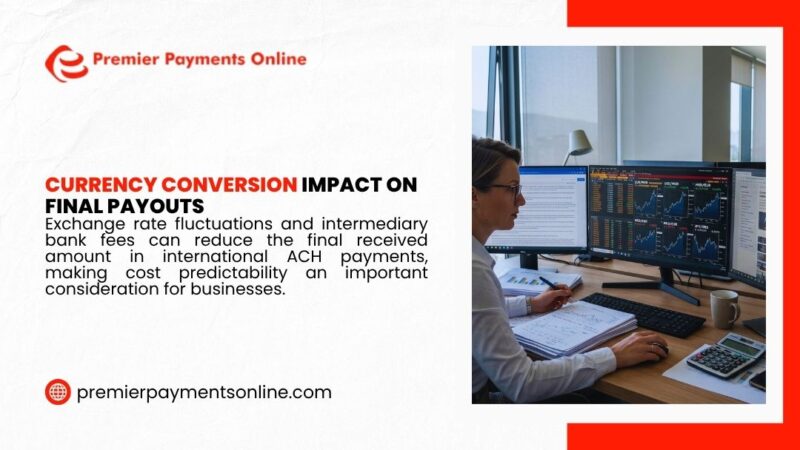 Premier Payments Online

CURRENCY CONVERSION IMPACT ON FINAL PAYOUTS

Exchange rate fluctuations and intermediary bank fees can reduce the final received amount in international ACH payments, making cost predictability an important consideration for businesses.

premierpaymentsonline.com